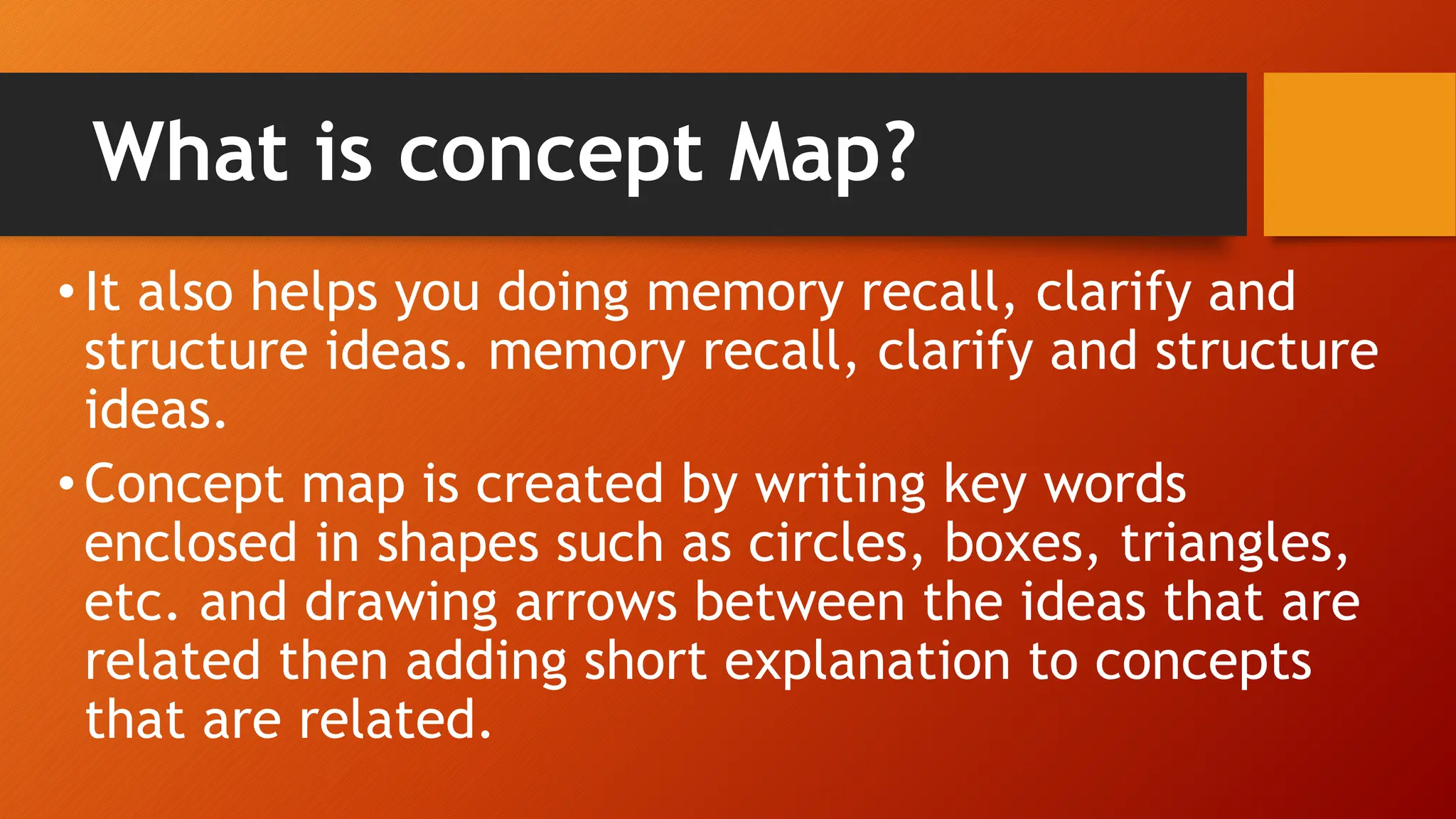 What is concept Map?

• It also helps you doing memory recall, clarify and structure ideas. memory recall, clarify and structure ideas.

• Concept map is created by writing key words enclosed in shapes such as circles, boxes, triangles, etc. and drawing arrows between the ideas that are related then adding short explanation to concepts that are related.